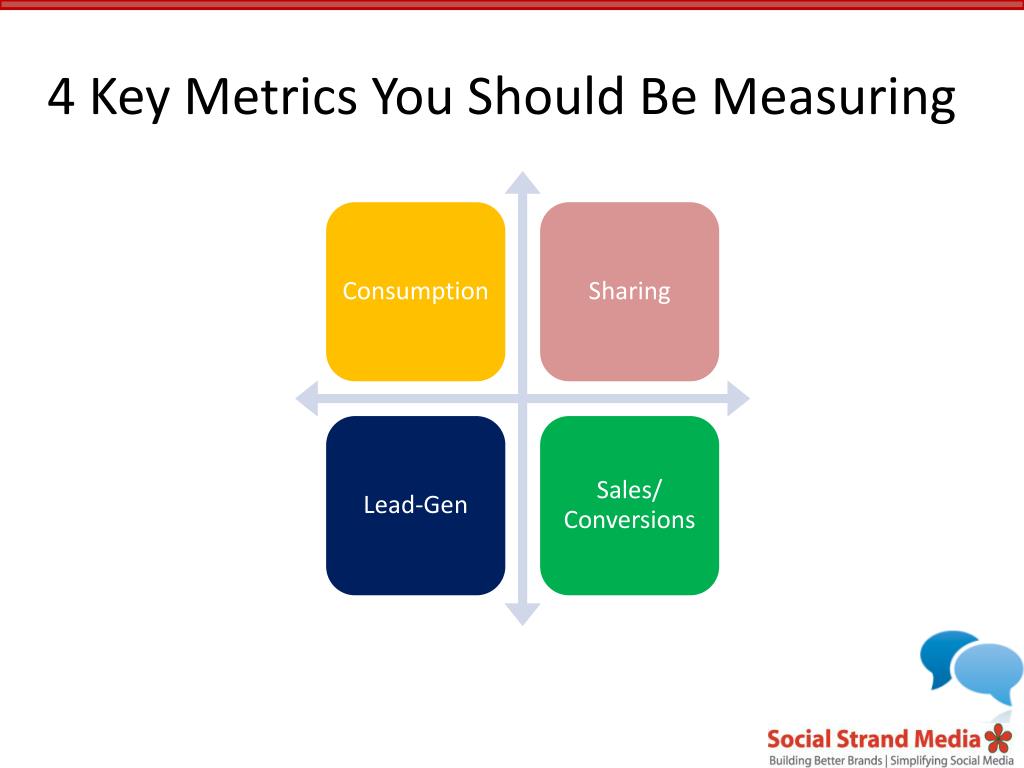 4 Key Metrics You Should Be Measuring

Consumption

Sharing

Lead-Gen

Sales/ Conversions

Social Strand Media
Building Better Brands | Simplifying Social Media